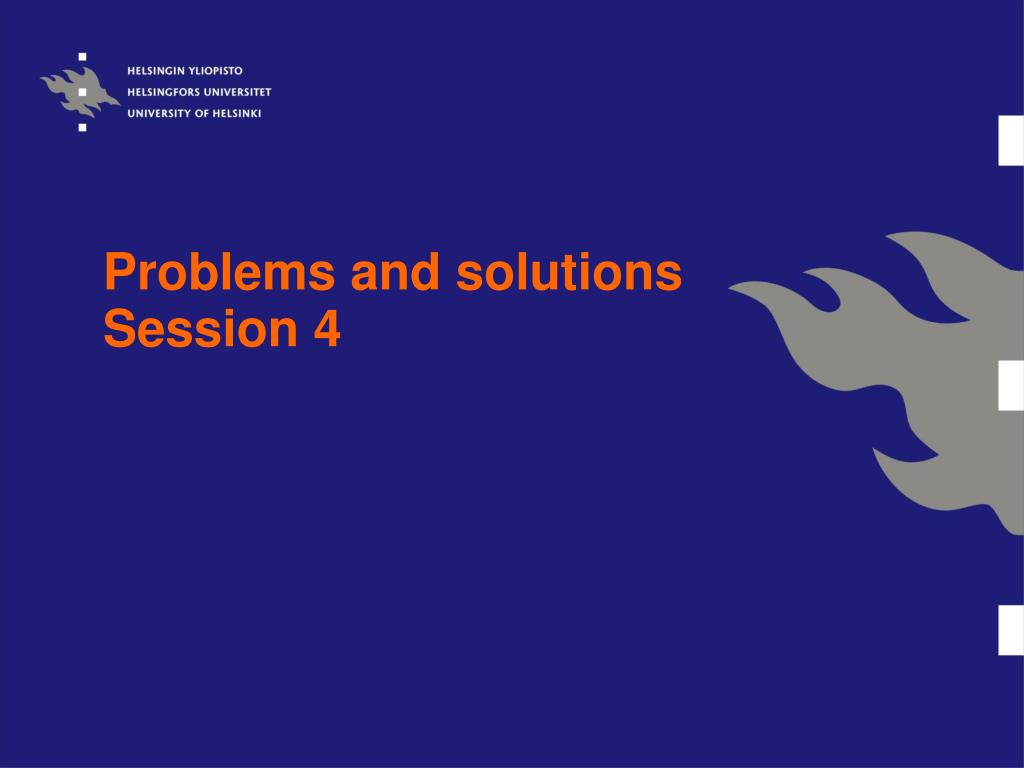 HELSINGIN YLIOPISTO
HELSINGFORS UNIVERSITET
UNIVERSITY OF HELSINKI

Problems and solutions
Session 4